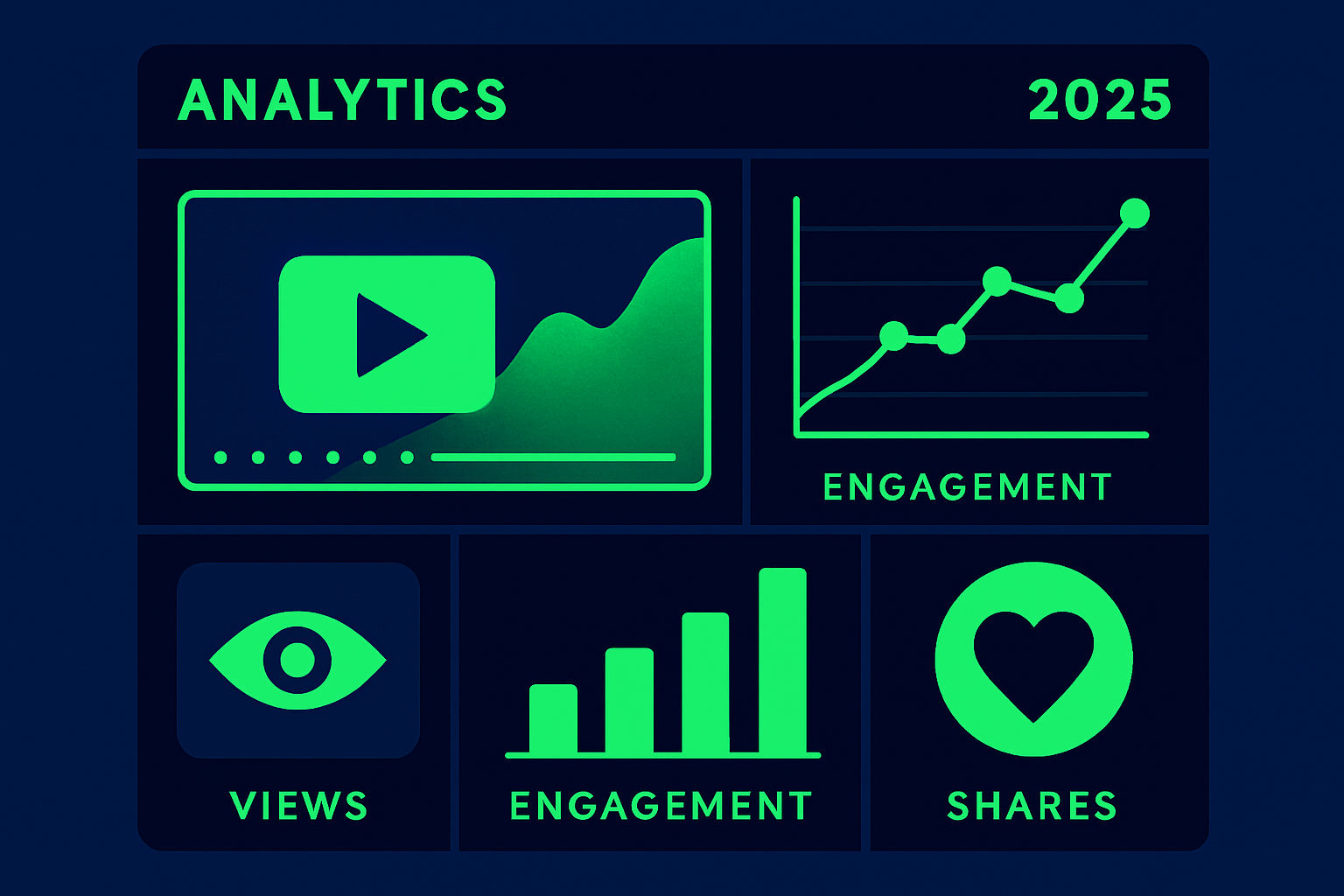 ANALYTICS 2025

ENGAGEMENT

VIEWS

ENGAGEMENT

SHARES